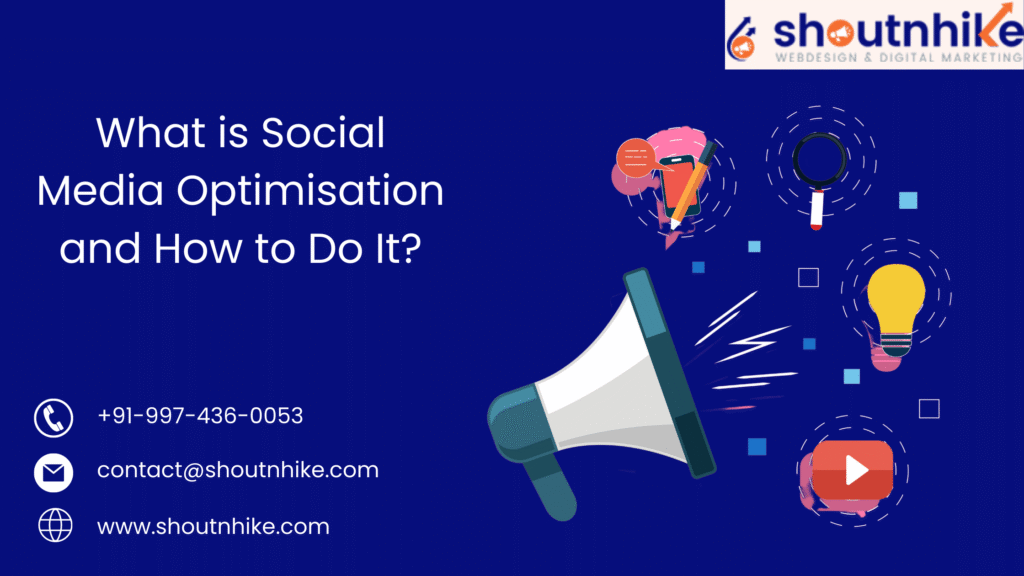 shoutnhike
WEBDESIGN & DIGITAL MARKETING

What is Social Media Optimisation and How to Do It?

+91-997-436-0053

contact@shoutnhike.com

www.shoutnhike.com